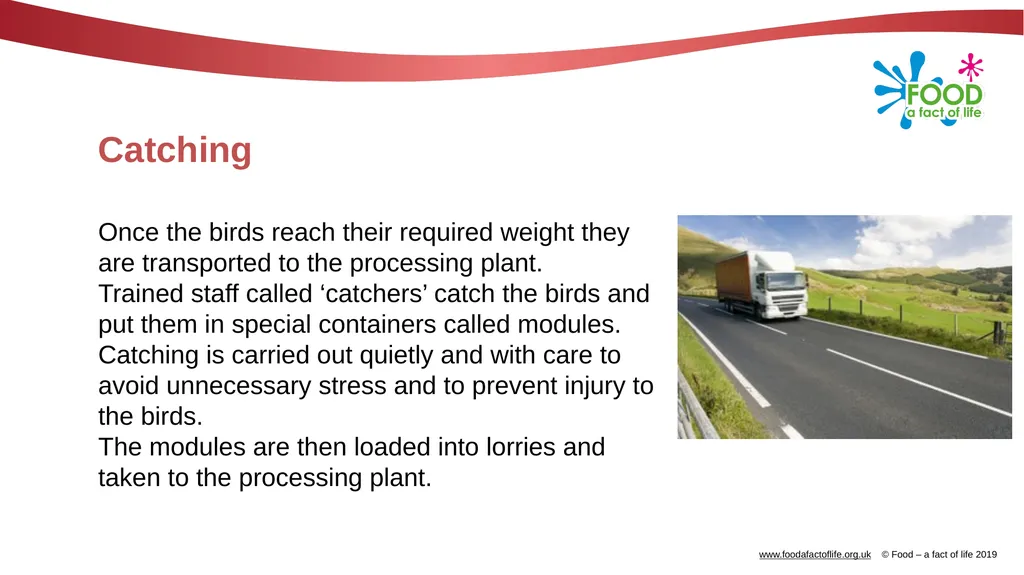 FOOD
a fact of life

Catching

Once the birds reach their required weight they are transported to the processing plant.
Trained staff called ‘catchers’ catch the birds and put them in special containers called modules.
Catching is carried out quietly and with care to avoid unnecessary stress and to prevent injury to the birds.
The modules are then loaded into lorries and taken to the processing plant.

www.foodafactoflife.org.uk © Food – a fact of life 2019